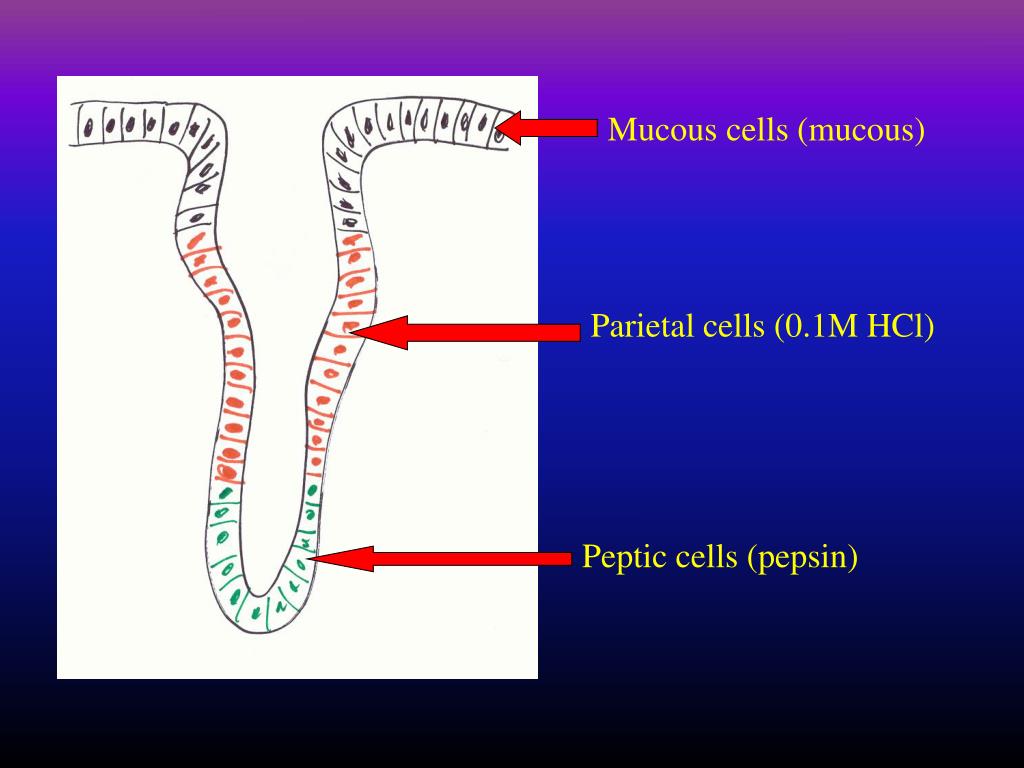 Mucous cells (mucous)

Parietal cells (0.1M HCl)

Peptic cells (pepsin)